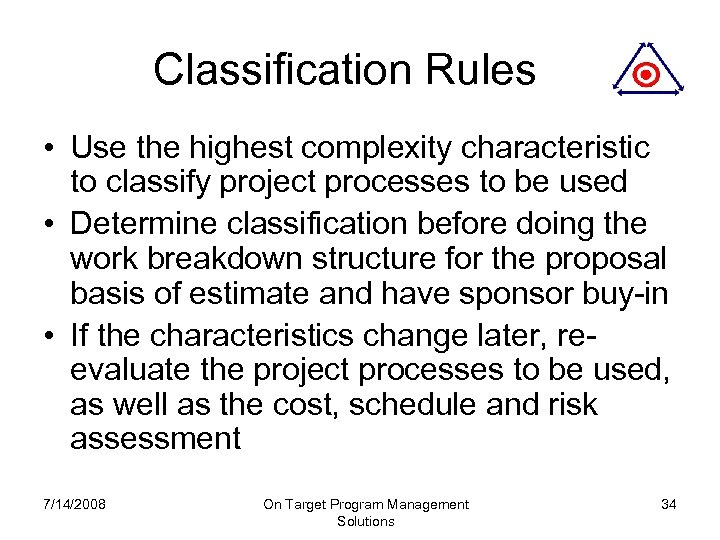 Classification Rules

• Use the highest complexity characteristic to classify project processes to be used
• Determine classification before doing the work breakdown structure for the proposal basis of estimate and have sponsor buy-in
• If the characteristics change later, re-evaluate the project processes to be used, as well as the cost, schedule and risk assessment

7/14/2008

On Target Program Management Solutions

34